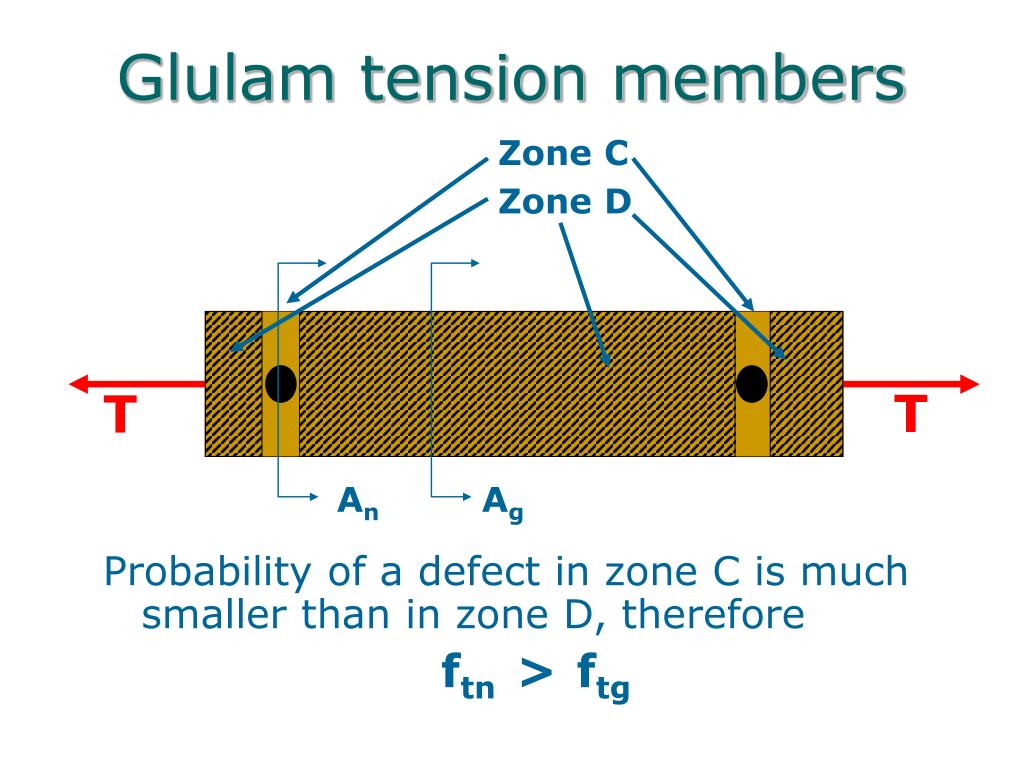 Glulam tension members

Zone C
Zone D

T
T

$A_n$
$A_g$

Probability of a defect in zone C is much smaller than in zone D, therefore

$f_{tn} > f_{tg}$